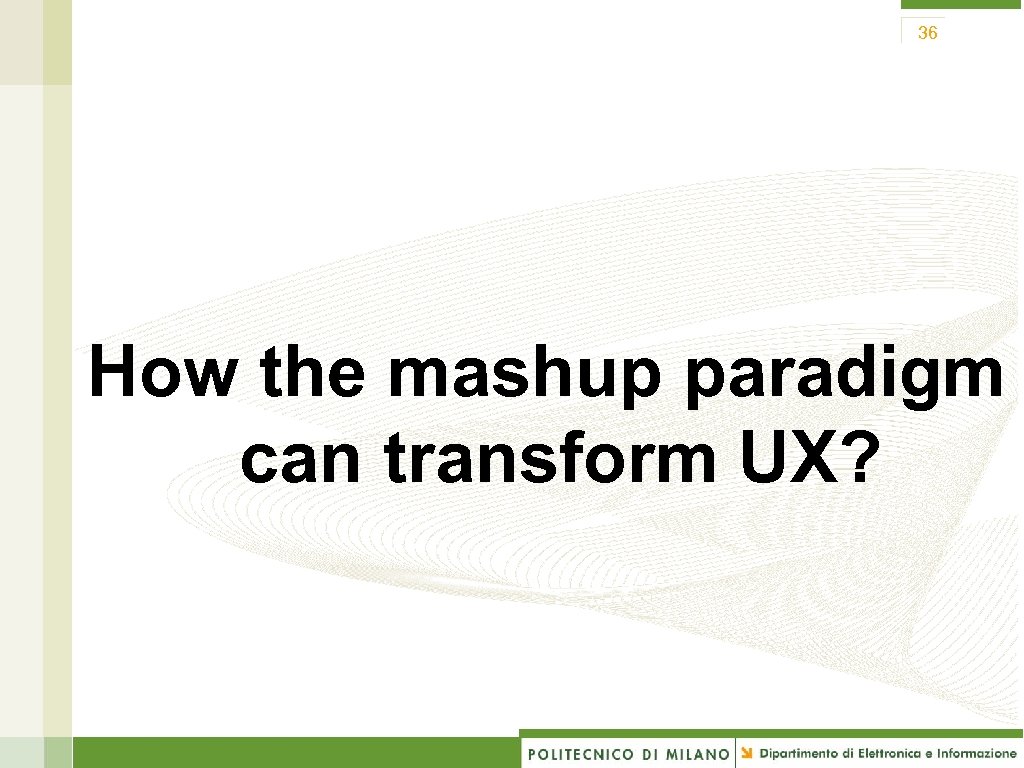 36

How the mashup paradigm can transform UX?

POLITECNICO DI MILANO Dipartimento di Elettronica e Informazione